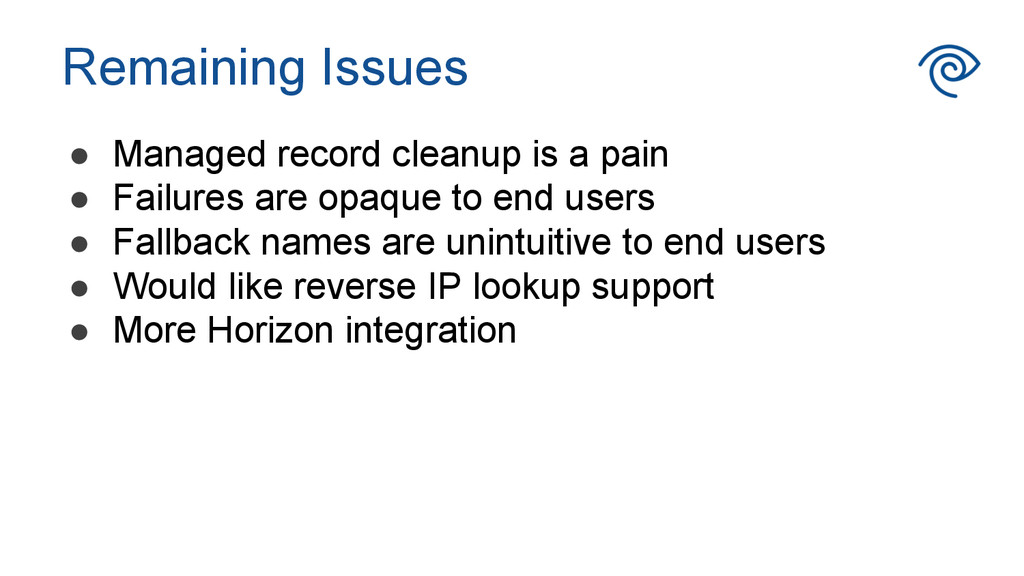 Remaining Issues

● Managed record cleanup is a pain
● Failures are opaque to end users
● Fallback names are unintuitive to end users
● Would like reverse IP lookup support
● More Horizon integration